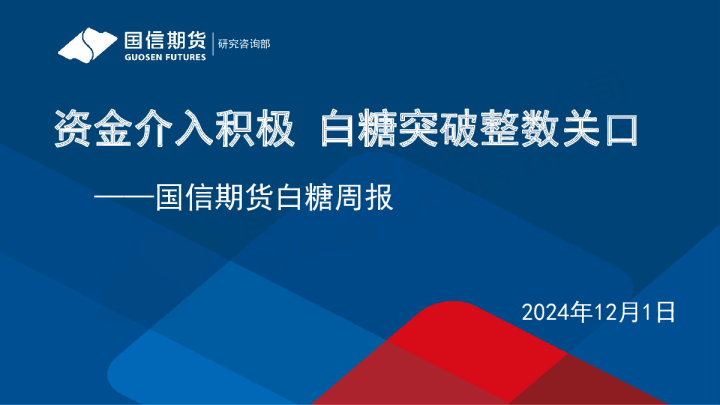 国信期货
GUOSEN FUTURES
研究咨询部

资金介入积极 白糖突破整数关口

——国信期货白糖周报

2024年12月1日